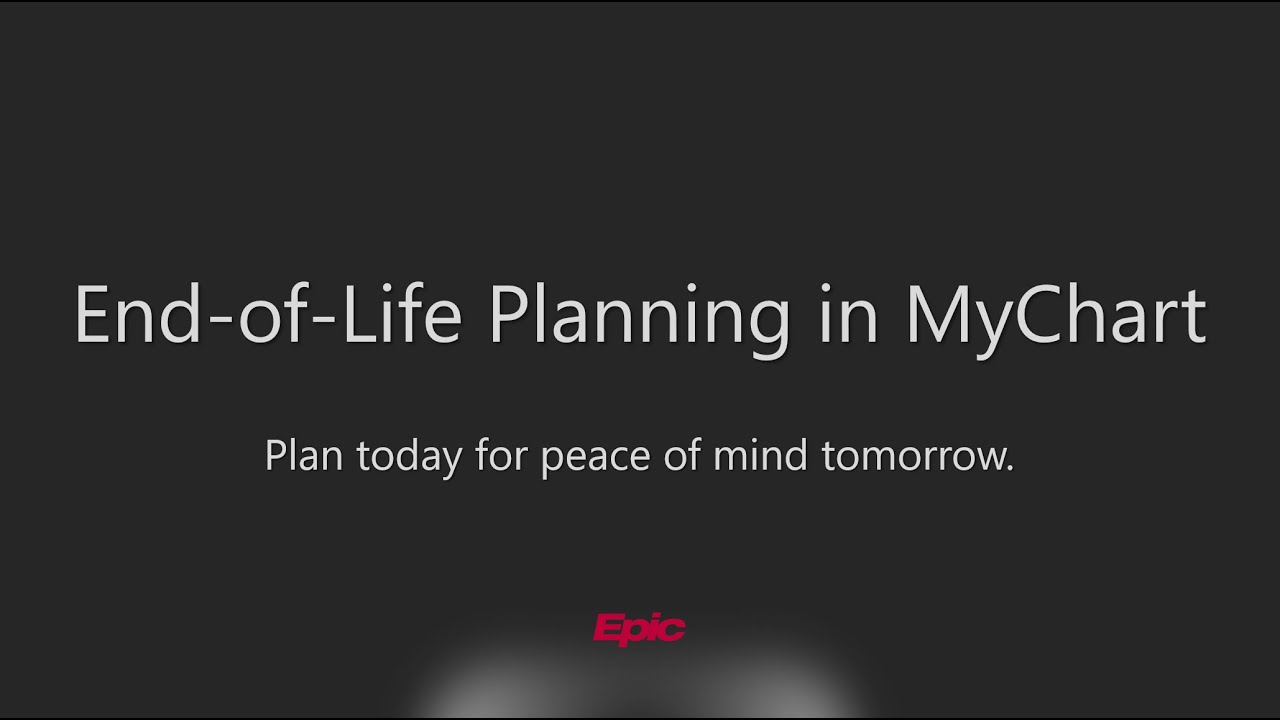 End-of-Life Planning in MyChart

Plan today for peace of mind tomorrow.

Epic